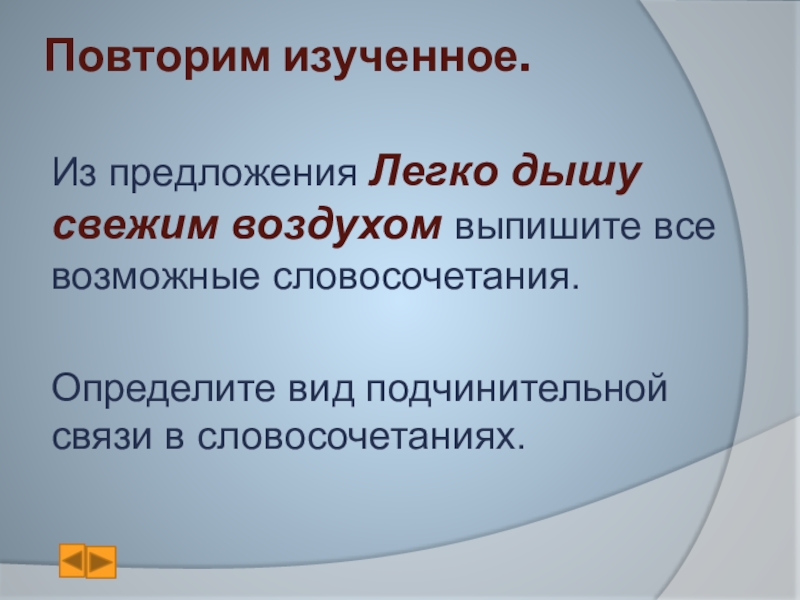 Повторим изученное.

Из предложения Легко дышу свежим воздухом выпишите все возможные словосочетания.

Определите вид подчинительной связи в словосочетаниях.